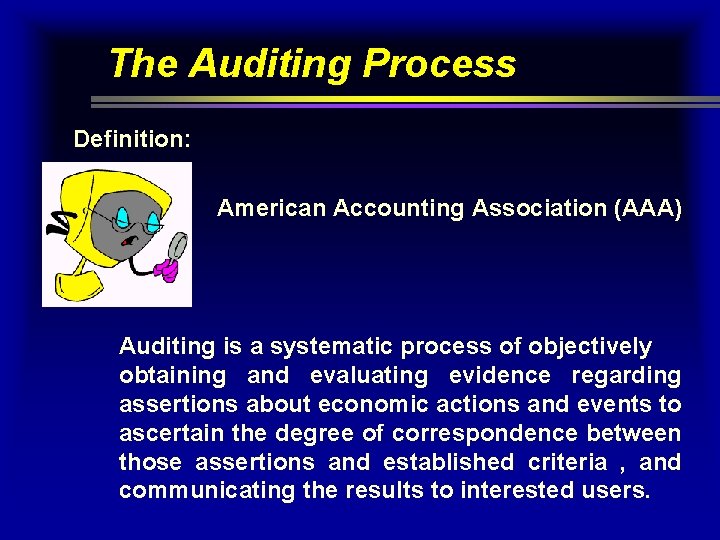 The Auditing Process

Definition:

American Accounting Association (AAA)

Auditing is a systematic process of objectively obtaining and evaluating evidence regarding assertions about economic actions and events to ascertain the degree of correspondence between those assertions and established criteria , and communicating the results to interested users.